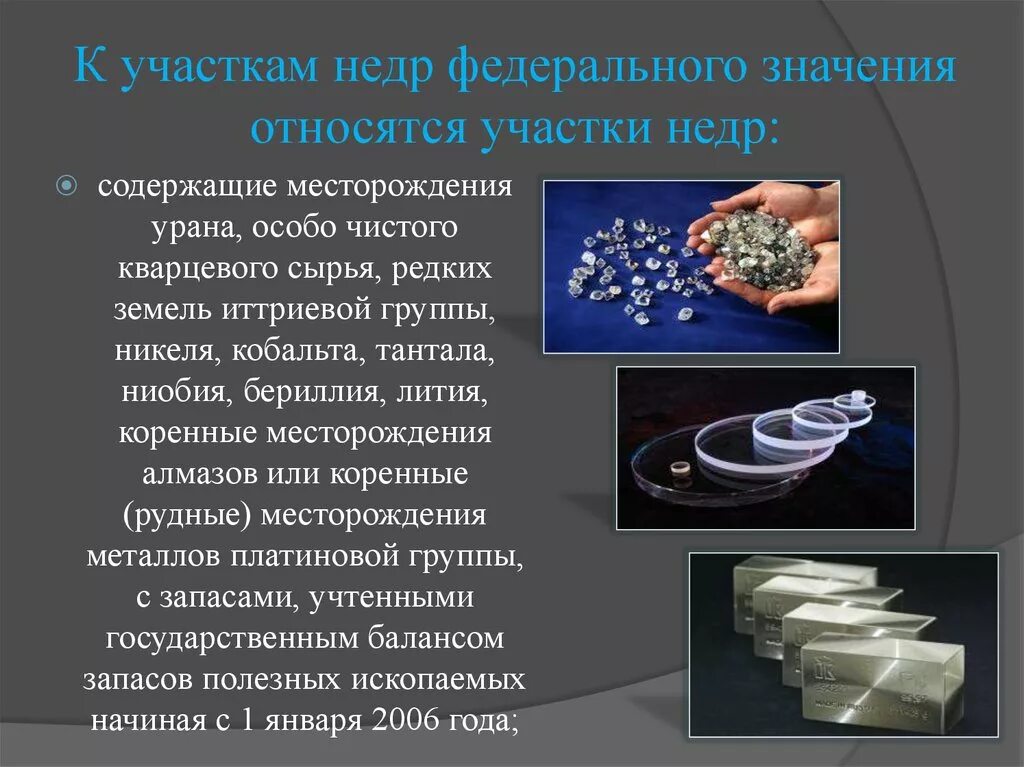 К участкам недр федерального значения относятся участки недр:

содержащие месторождения урана, особо чистого кварцевого сырья, редких земель иттриевой группы, никеля, кобальта, тантала, ниобия, бериллия, лития, коренные месторождения алмазов или коренные (рудные) месторождения металлов платиновой группы, с запасами, учтенными государственным балансом запасов полезных ископаемых начиная с 1 января 2006 года;